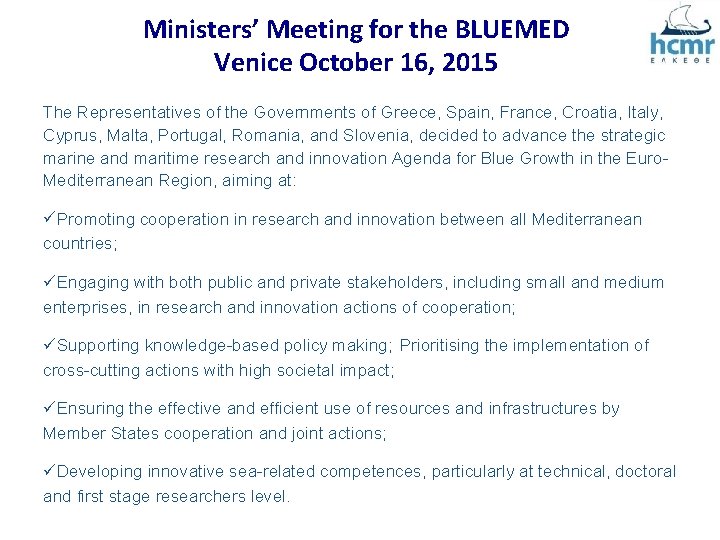 Ministers' Meeting for the BLUEMED
Venice October 16, 2015

hcmr
ΕΛΚΕΘΕ

The Representatives of the Governments of Greece, Spain, France, Croatia, Italy, Cyprus, Malta, Portugal, Romania, and Slovenia, decided to advance the strategic marine and maritime research and innovation Agenda for Blue Growth in the Euro-Mediterranean Region, aiming at:

✓Promoting cooperation in research and innovation between all Mediterranean countries;

✓Engaging with both public and private stakeholders, including small and medium enterprises, in research and innovation actions of cooperation;

✓Supporting knowledge-based policy making; Prioritising the implementation of cross-cutting actions with high societal impact;

✓Ensuring the effective and efficient use of resources and infrastructures by Member States cooperation and joint actions;

✓Developing innovative sea-related competences, particularly at technical, doctoral and first stage researchers level.